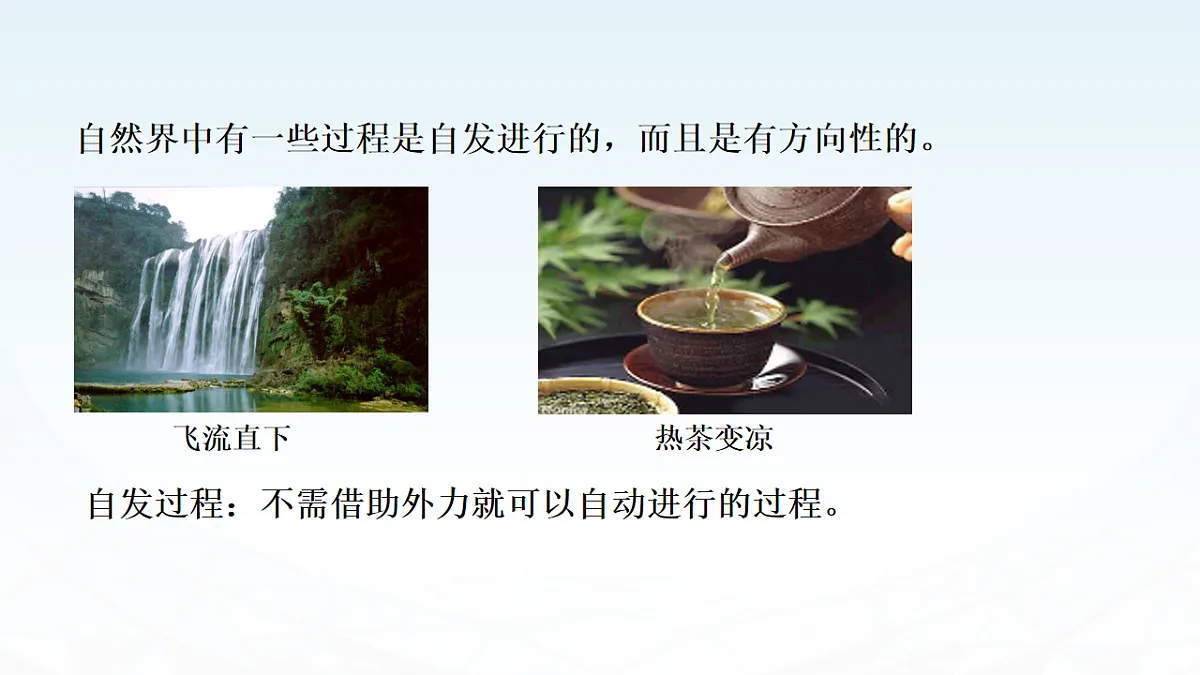 自然界中有一些过程是自发进行的，而且是有方向性的。

飞流直下

热茶变凉

自发过程：不需借助外力就可以自动进行的过程。